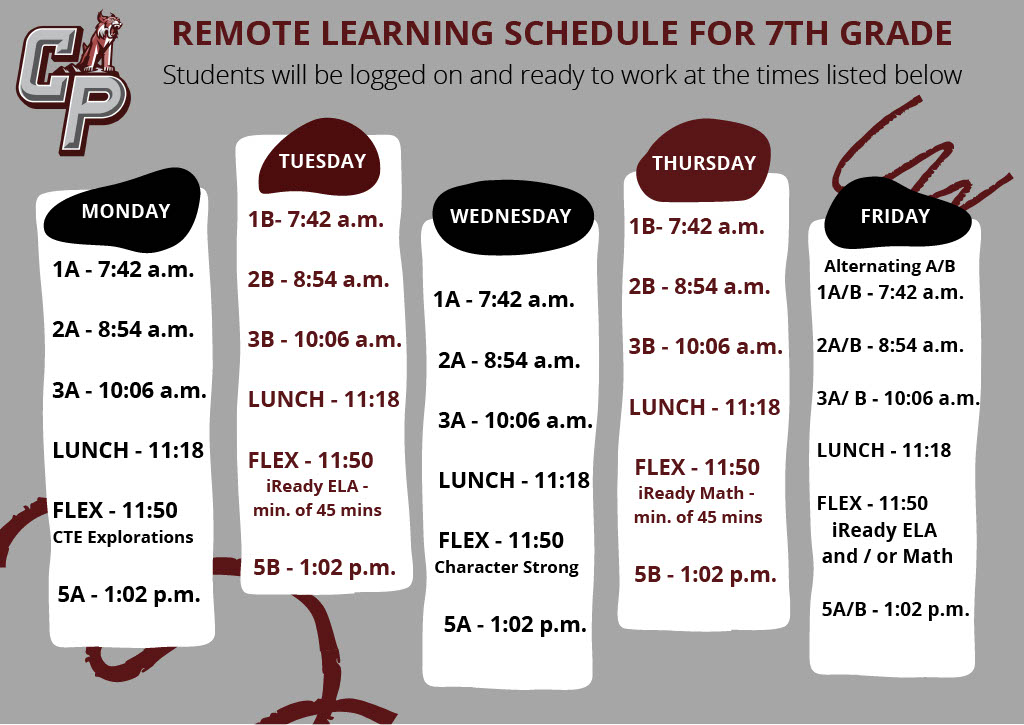 CP

REMOTE LEARNING SCHEDULE FOR 7TH GRADE
Students will be logged on and ready to work at the times listed below

MONDAY
1A - 7:42 a.m.
2A - 8:54 a.m.
3A - 10:06 a.m.
LUNCH - 11:18
FLEX - 11:50
CTE Explorations
5A - 1:02 p.m.

TUESDAY
1B- 7:42 a.m.
2B - 8:54 a.m.
3B - 10:06 a.m.
LUNCH - 11:18
FLEX - 11:50
iReady ELA - min. of 45 mins
5B - 1:02 p.m.

WEDNESDAY
1A - 7:42 a.m.
2A - 8:54 a.m.
3A - 10:06 a.m.
LUNCH - 11:18
FLEX - 11:50
Character Strong
5A - 1:02 p.m.

THURSDAY
1B- 7:42 a.m.
2B - 8:54 a.m.
3B - 10:06 a.m.
LUNCH - 11:18
FLEX - 11:50
iReady Math - min. of 45 mins
5B - 1:02 p.m.

FRIDAY
Alternating A/B
1A/B - 7:42 a.m.
2A/B - 8:54 a.m.
3A/ B - 10:06 a.m.
LUNCH - 11:18
FLEX - 11:50
iReady ELA and / or Math
5A/B - 1:02 p.m.